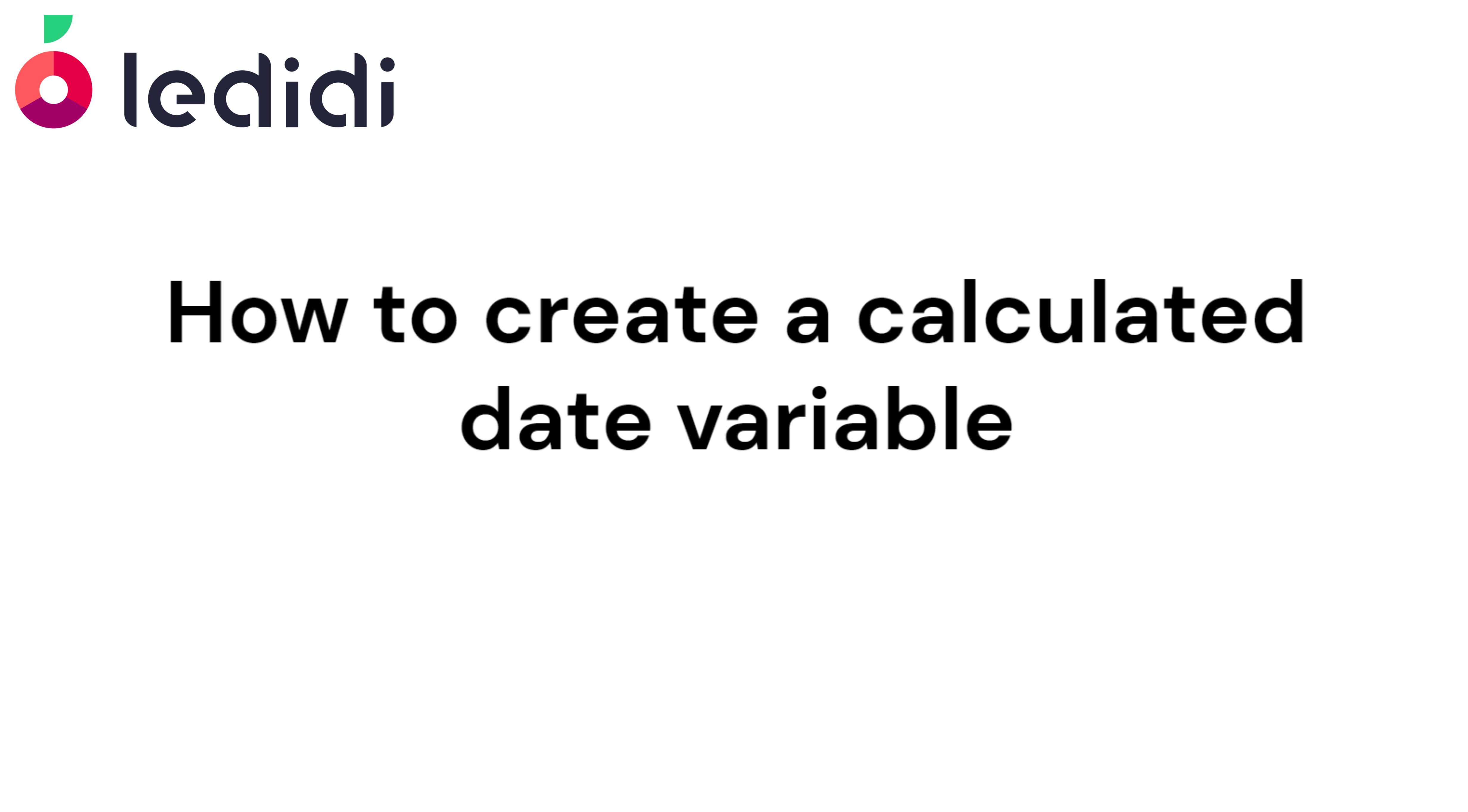 ledidi

How to create a calculated date variable